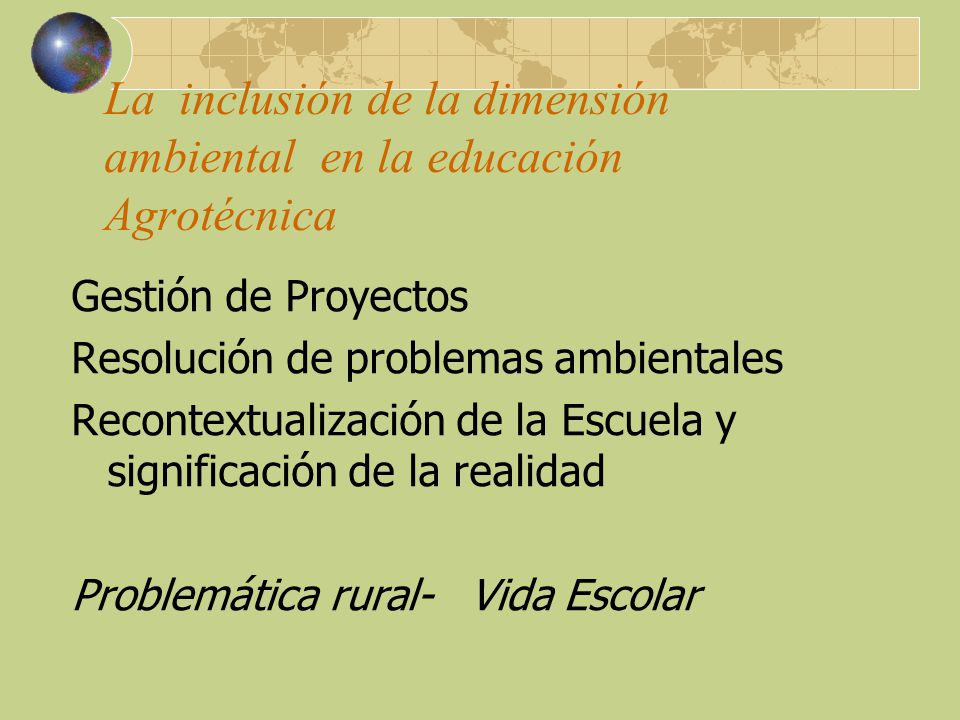 La inclusión de la dimensión ambiental en la educación Agrotécnica

Gestión de Proyectos

Resolución de problemas ambientales

Recontextualización de la Escuela y significación de la realidad

Problemática rural- Vida Escolar